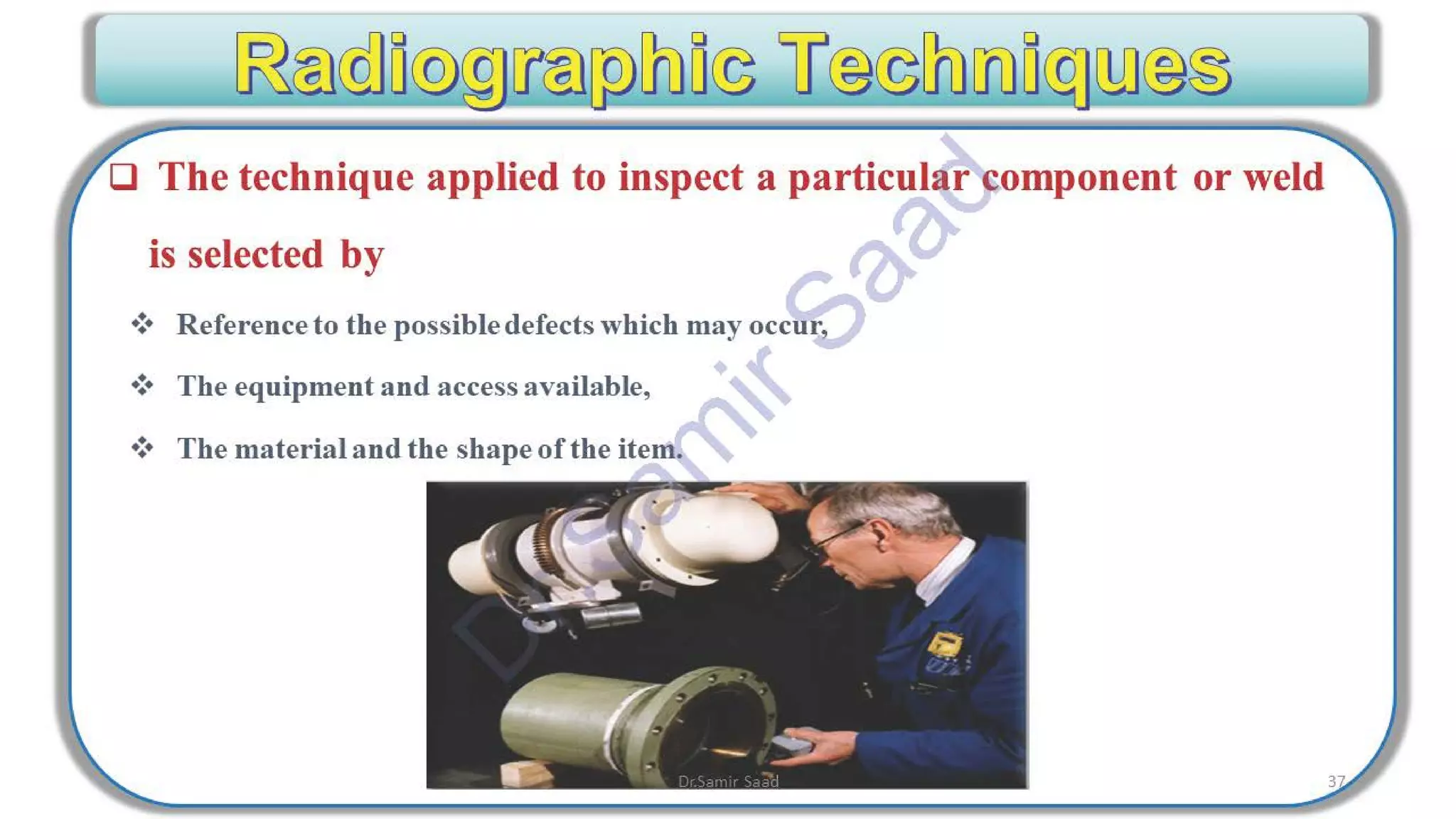 Radiographic Techniques

❑ The technique applied to inspect a particular component or weld is selected by

❖ Reference to the possible defects which may occur,

❖ The equipment and access available,

❖ The material and the shape of the item.

Dr.Samir Saad

Dr.Samir Saad

37